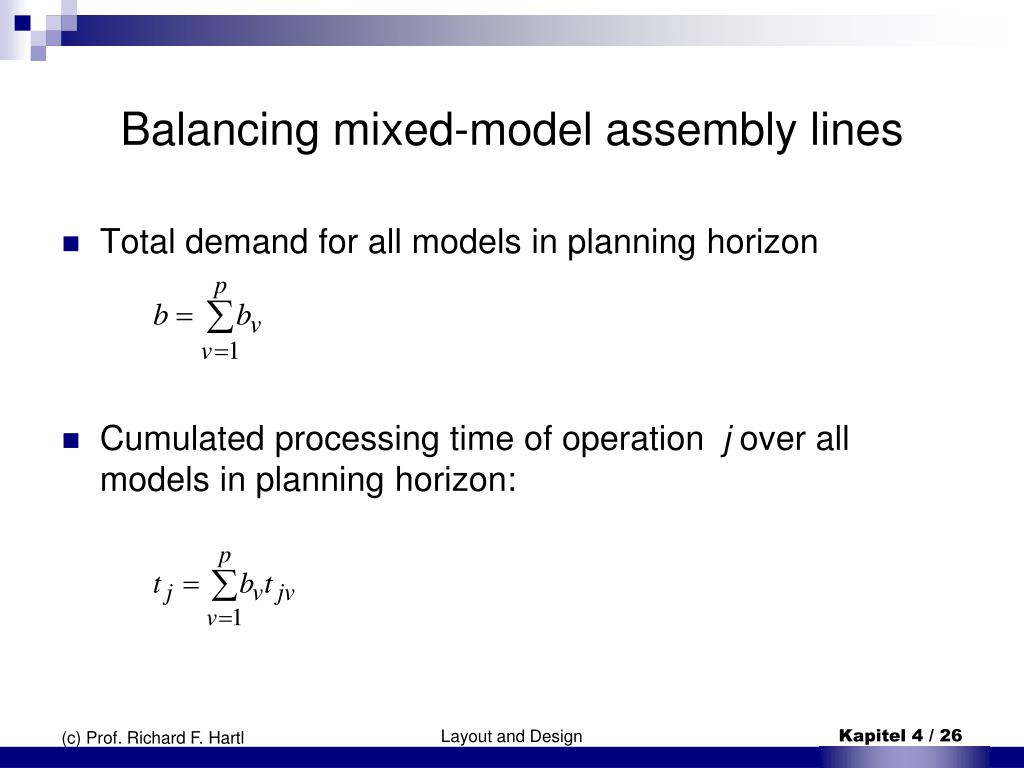 Balancing mixed-model assembly lines

Total demand for all models in planning horizon

$b = \sum_{v=1}^{p} b_v$

Cumulated processing time of operation $j$ over all models in planning horizon:

$t_j = \sum_{v=1}^{p} b_v t_{jv}$

(c) Prof. Richard F. Hartl

Layout and Design

Kapitel 4 / 26